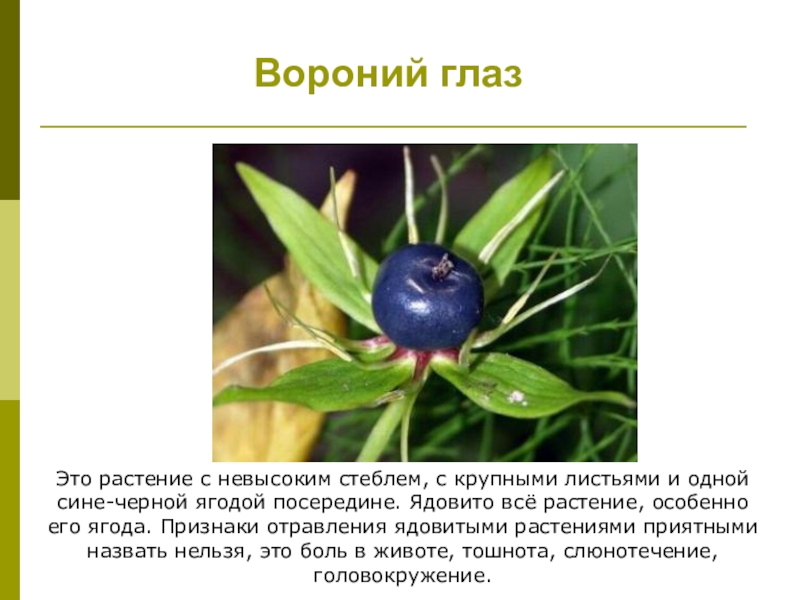 Вороний глаз

Это растение с невысоким стеблем, с крупными листьями и одной сине-черной ягодой посередине. Ядовито всё растение, особенно его ягода. Признаки отравления ядовитыми растениями приятными назвать нельзя, это боль в животе, тошнота, слюнотечение, головокружение.